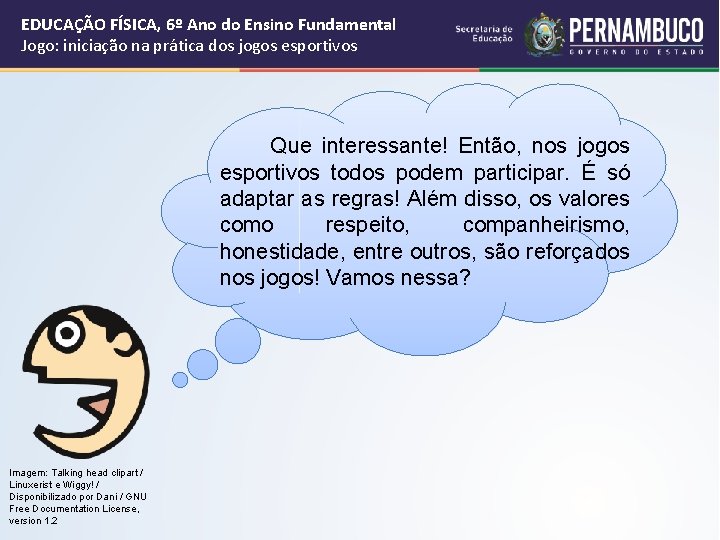 EDUCAÇÃO FÍSICA, 6º Ano do Ensino Fundamental
Jogo: iniciação na prática dos jogos esportivos

Secretaria de Educação
PERNAMBUCO
GOVERNO DO ESTADO

Que interessante! Então, nos jogos esportivos todos podem participar. É só adaptar as regras! Além disso, os valores como respeito, companheirismo, honestidade, entre outros, são reforçados nos jogos! Vamos nessa?

Imagem: Talking head clipart / Linuxerist e Wiggy! / Disponibilizado por Dani / GNU Free Documentation License, version 1.2